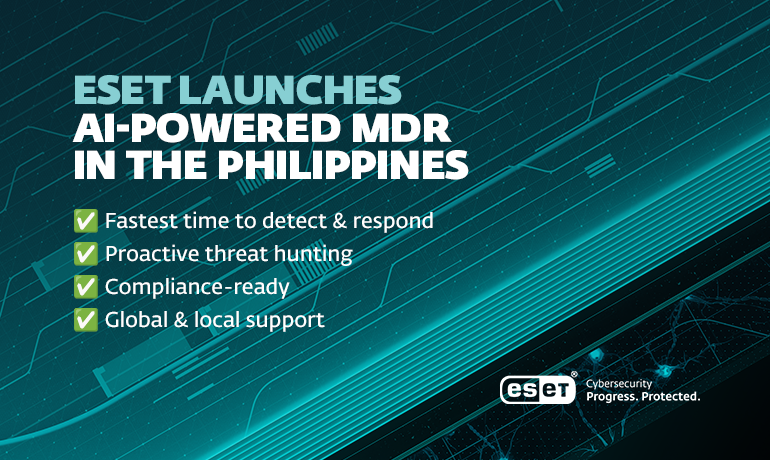 ESET LAUNCHES
AI-POWERED MDR
IN THE PHILIPPINES

✅ Fastest time to detect & respond
✅ Proactive threat hunting
✅ Compliance-ready
✅ Global & local support

eset®
Cybersecurity
Progress. Protected.